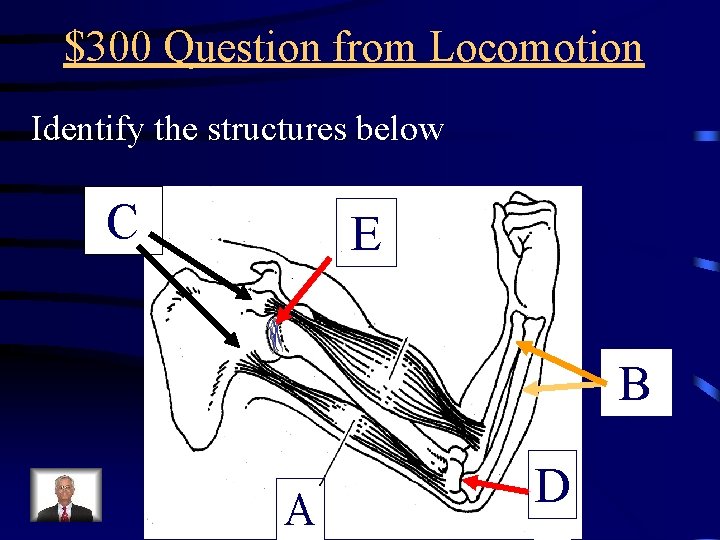 $300 Question from Locomotion

Identify the structures below

C

E

B

D

A